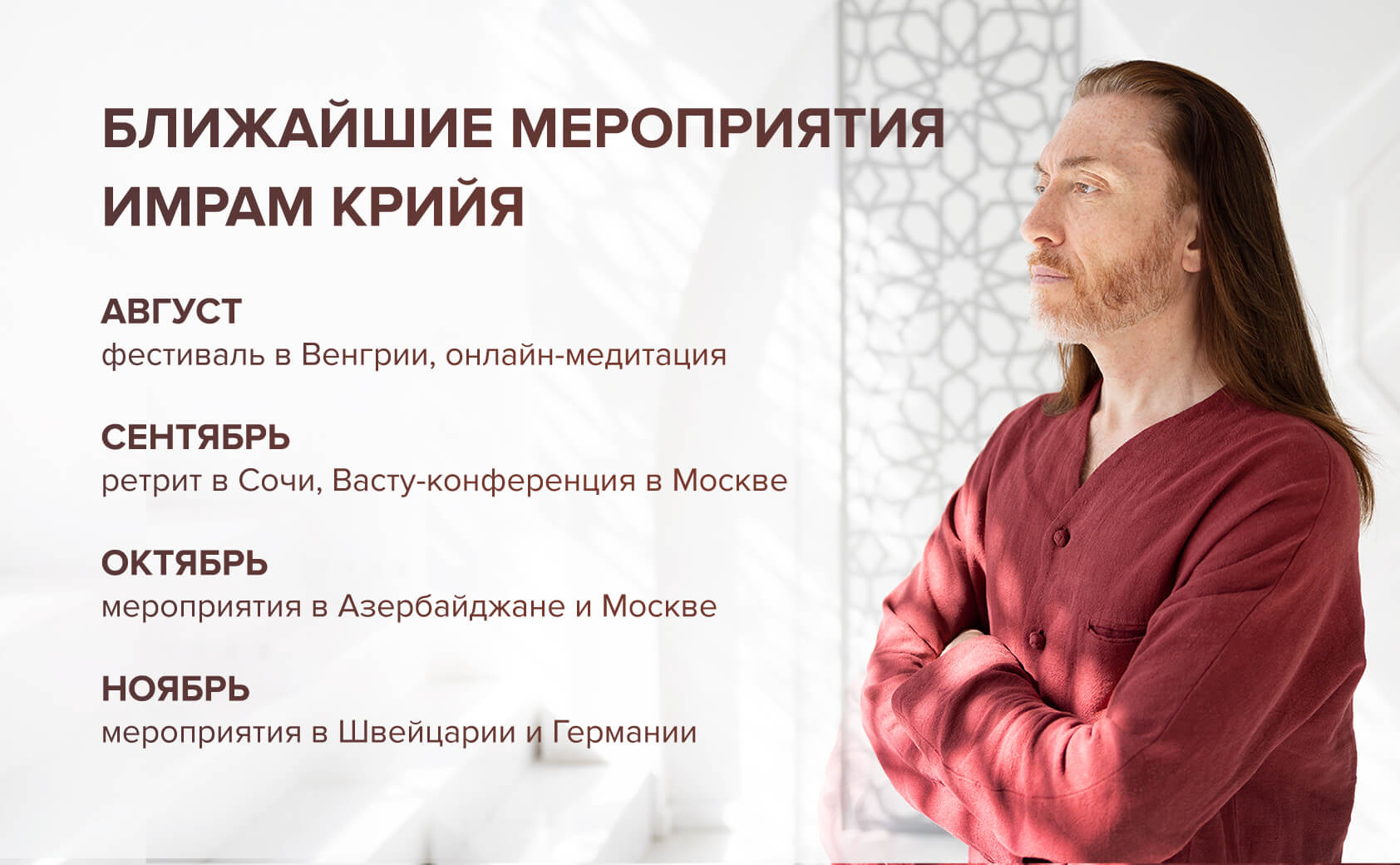 БЛИЖАЙШИЕ МЕРОПРИЯТИЯ ИМРАМ КРИЙЯ

АВГУСТ
фестиваль в Венгрии, онлайн-медитация

СЕНТЯБРЬ
ретрит в Сочи, Васту-конференция в Москве

ОКТЯБРЬ
мероприятия в Азербайджане и Москве

НОЯБРЬ
мероприятия в Швейцарии и Германии